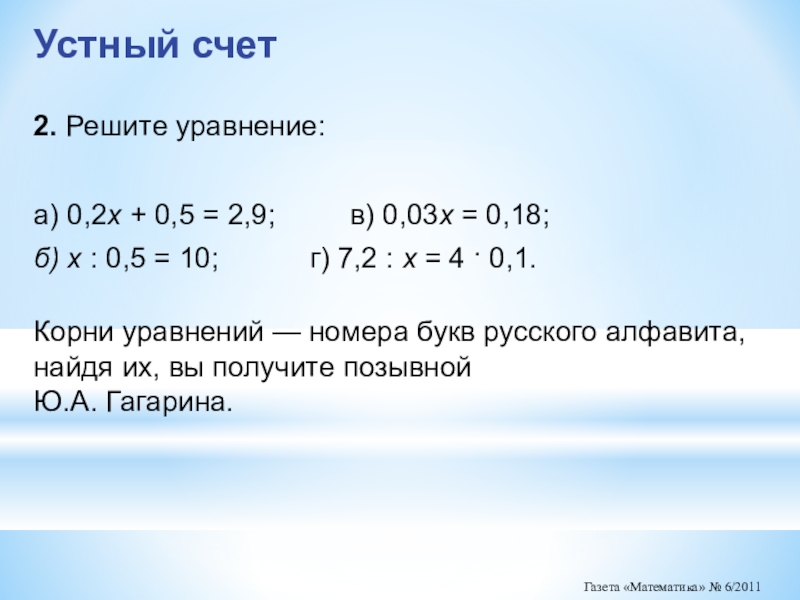 Устный счет

2. Решите уравнение:

а) $0,2x + 0,5 = 2,9$;

в) $0,03x = 0,18$;

б) $x : 0,5 = 10$;

г) $7,2 : x = 4 \cdot 0,1$.

Корни уравнений — номера букв русского алфавита, найдя их, вы получите позывной Ю.А. Гагарина.

Газета «Математика» № 6/2011